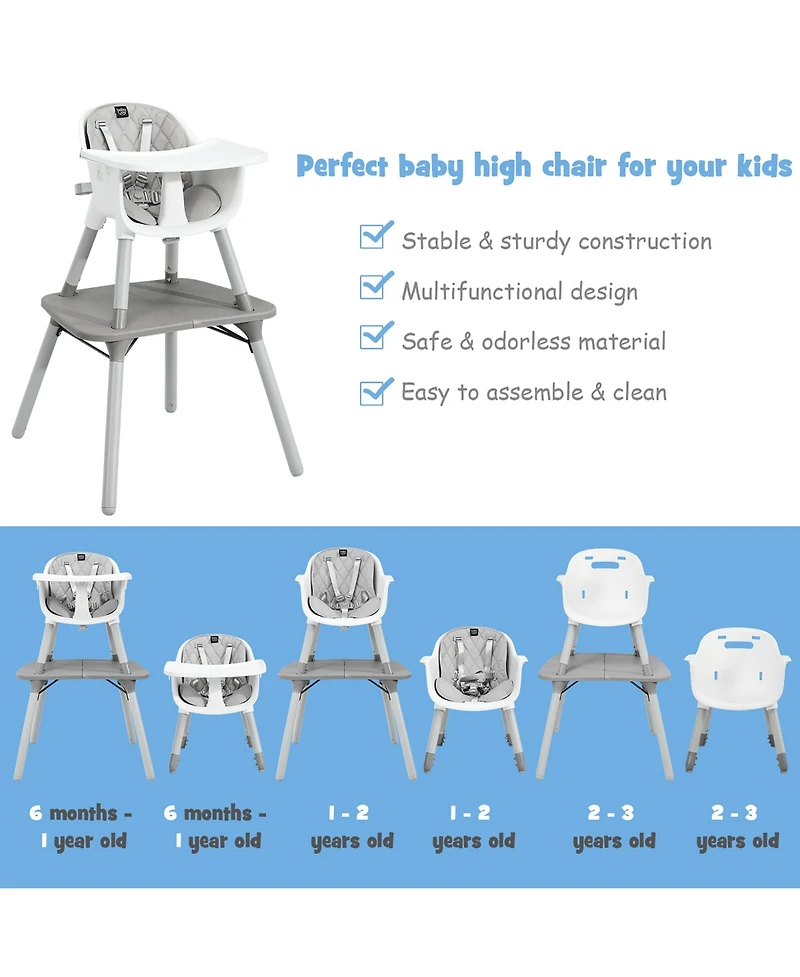 Perfect baby high chair for your kids

Stable & sturdy construction

Multifunctional design

Safe & odorless material

Easy to assemble & clean

6 months - 1 year old

6 months - 1 year old

1 - 2 years old

1 - 2 years old

2 - 3 years old

2 - 3 years old